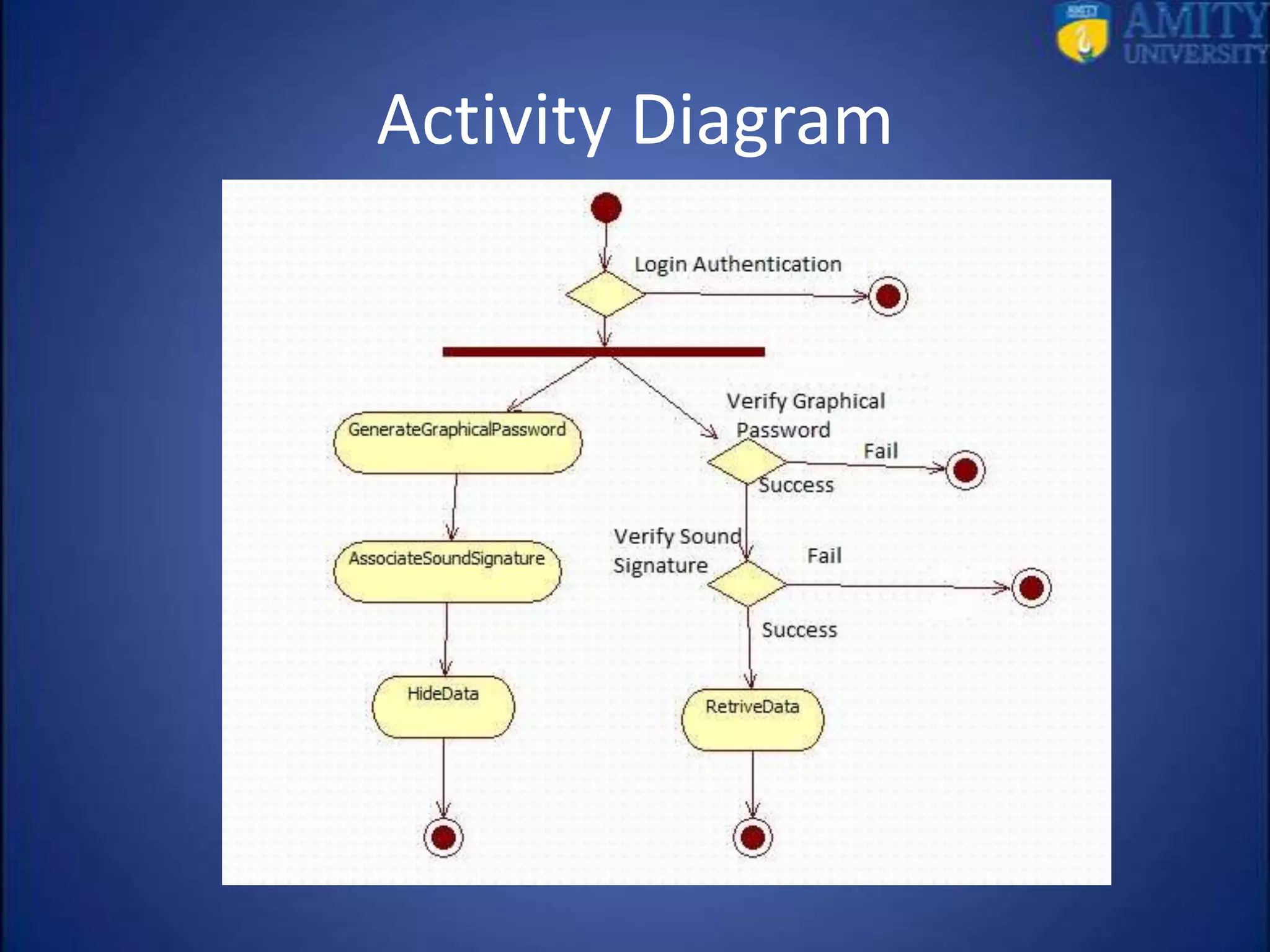 AMITY UNIVERSITY

Activity Diagram

Login Authentication

GenerateGraphicalPassword

Verify Graphical Password

Fail

Success

AssociateSoundSignature

Verify Sound Signature

Fail

Success

HideData

RetriveData